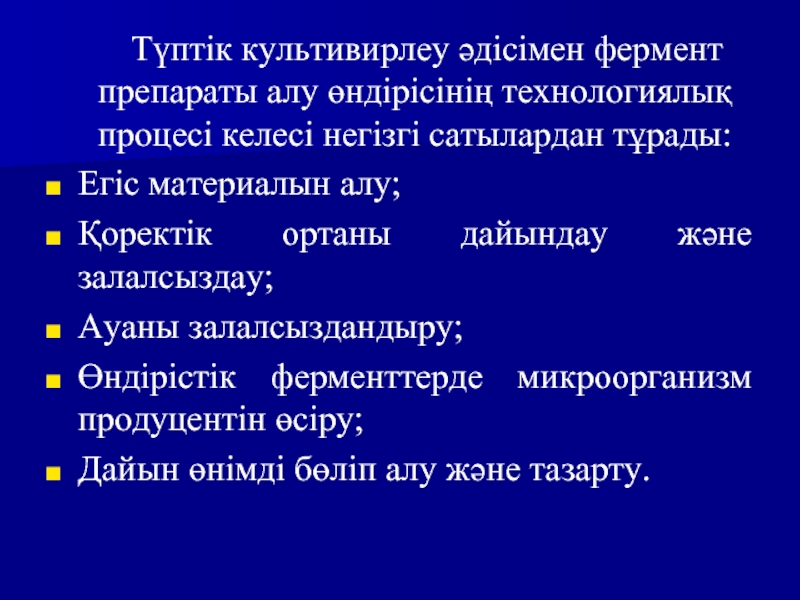 Түптік культивирлеу әдісімен фермент препараты алу өндірісінің технологиялық процесі келесі негізгі сатылардан тұрады:

- Егіс материалын алу;
- Қоректік ортаны дайындау және залалсыздау;
- Ауаны залалсыздандыру;
- Өндірістік ферменттерде микроорганизм продуцентін өсіру;
- Дайын өнімді бөліп алу және тазарту.